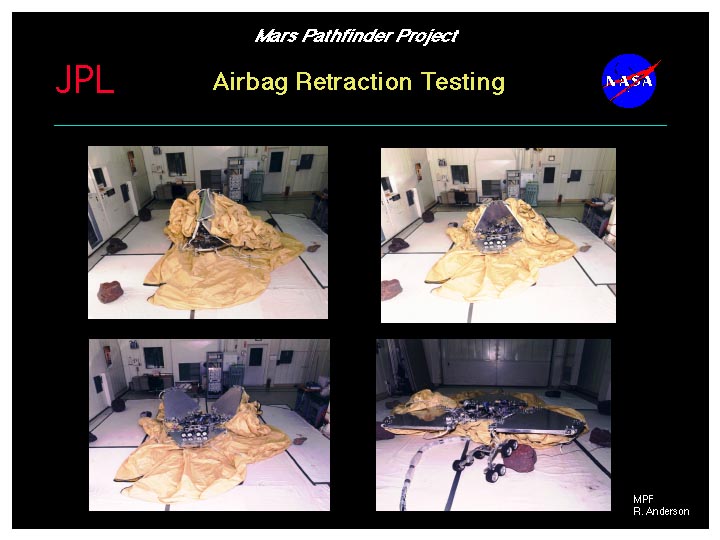 Mars Pathfinder Project

JPL

Airbag Retraction Testing

NASA

MPF
R. Anderson